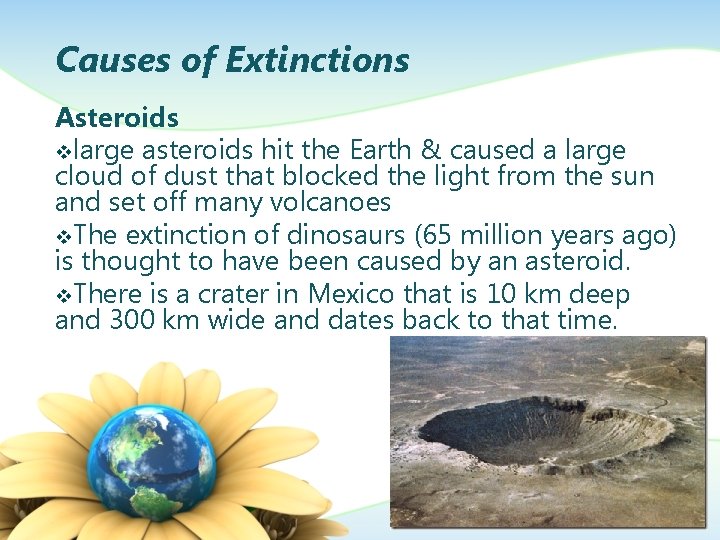 Causes of Extinctions

Asteroids

❖large asteroids hit the Earth & caused a large cloud of dust that blocked the light from the sun and set off many volcanoes

❖The extinction of dinosaurs (65 million years ago) is thought to have been caused by an asteroid.

❖There is a crater in Mexico that is 10 km deep and 300 km wide and dates back to that time.